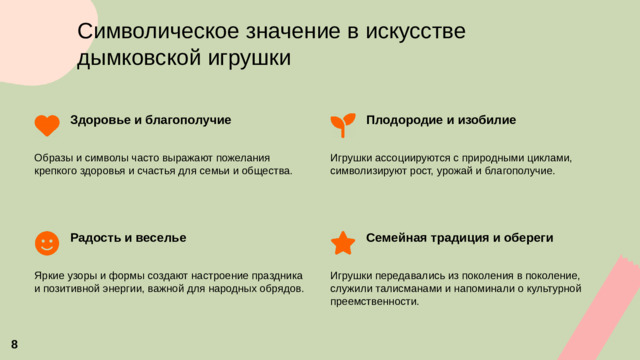 Символическое значение в искусстве дымковской игрушки

Здоровье и благополучие

Образы и символы часто выражают пожелания крепкого здоровья и счастья для семьи и общества.

Плодородие и изобилие

Игрушки ассоциируются с природными циклами, символизируют рост, урожай и благополучие.

Радость и веселье

Яркие узоры и формы создают настроение праздника и позитивной энергии, важной для народных обрядов.

Семейная традиция и обереги

Игрушки передавались из поколения в поколение, служили талисманами и напоминали о культурной преемственности.

8